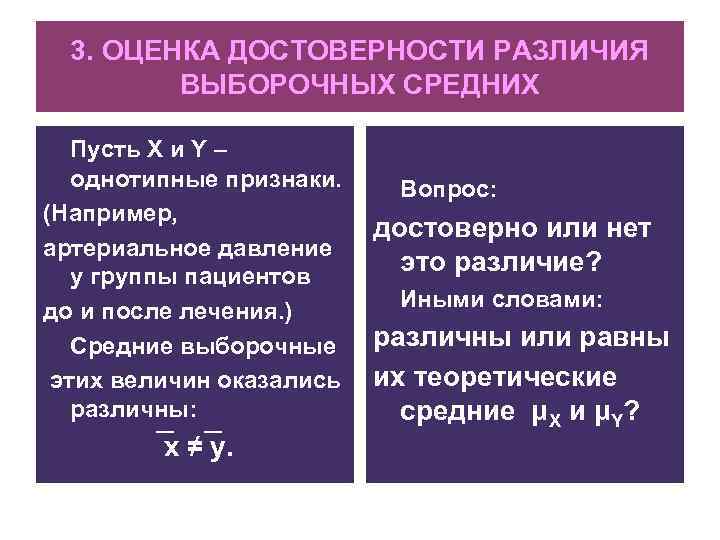 3. ОЦЕНКА ДОСТОВЕРНОСТИ РАЗЛИЧИЯ ВЫБОРОЧНЫХ СРЕДНИХ

Пусть X и Y – однотипные признаки.
(Например,
артериальное давление у группы пациентов
до и после лечения.)
Средние выборочные
этих величин оказались различны:
$\bar{x} \neq \bar{y}$.

Вопрос:
достоверно или нет это различие?
Иными словами:
различны или равны
их теоретические средние $\mu_X$ и $\mu_Y$?